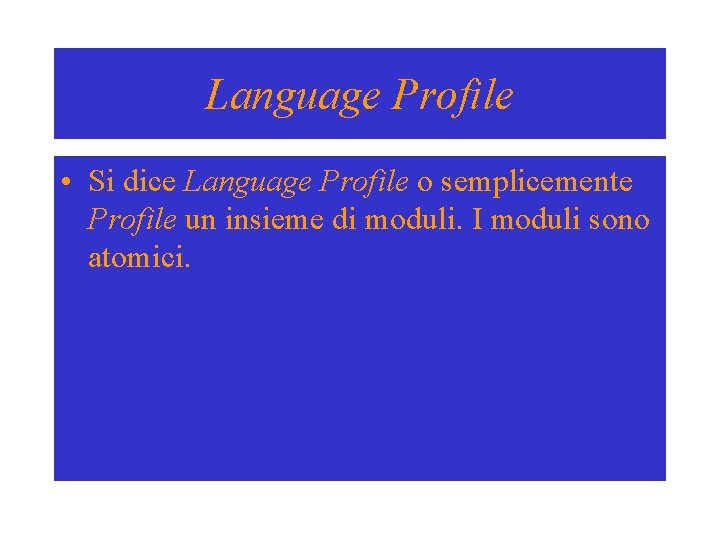 Language Profile

• Si dice Language Profile o semplicemente Profile un insieme di moduli. I moduli sono atomici.